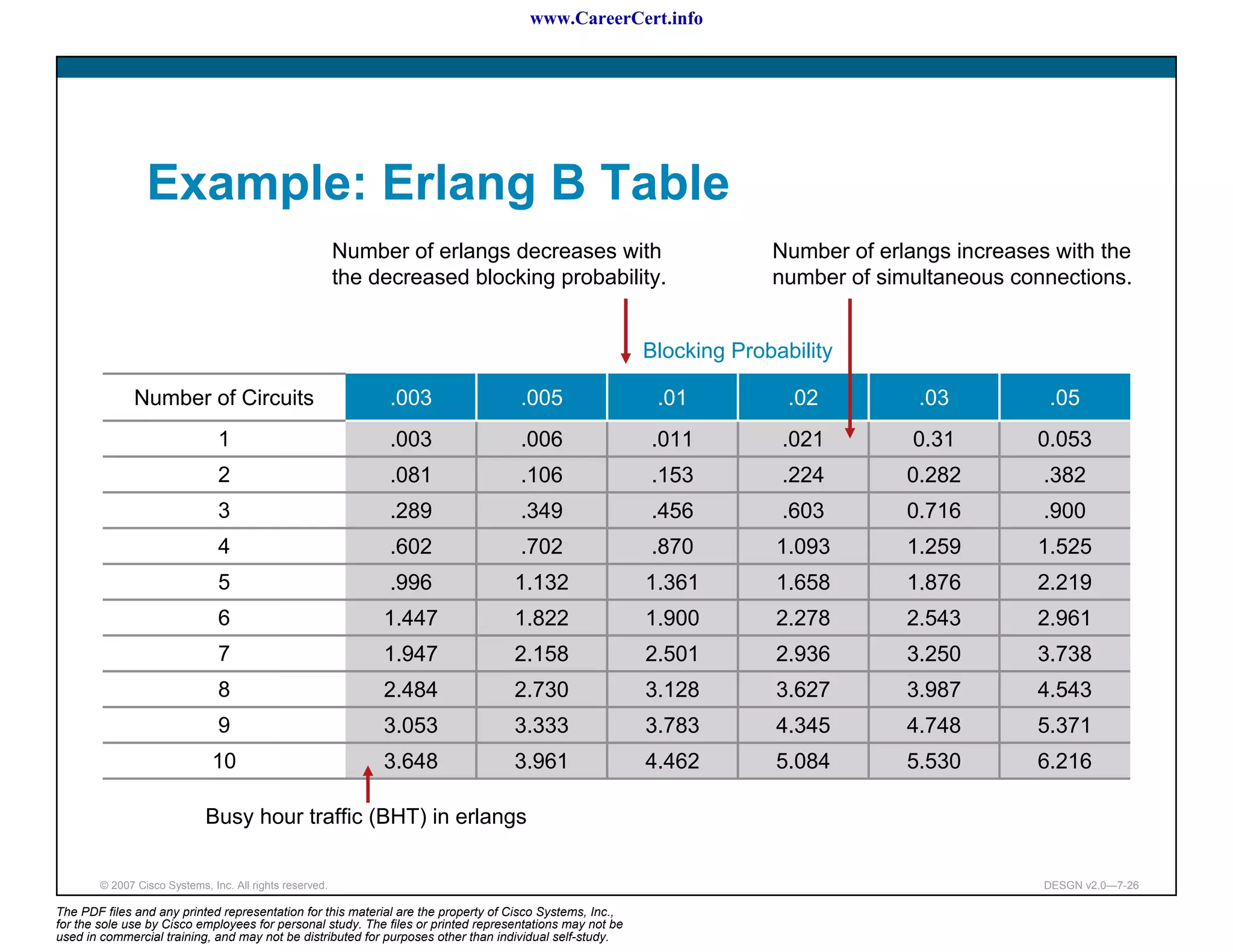 www.CareerCert.info

Example: Erlang B Table

Number of erlangs decreases with the decreased blocking probability.

Number of erlangs increases with the number of simultaneous connections.

Blocking Probability

| Number of Circuits | .003 | .005 | .01 | .02 | .03 | .05 |
|---|---|---|---|---|---|---|
| 1 | .003 | .006 | .011 | .021 | 0.31 | 0.053 |
| 2 | .081 | .106 | .153 | .224 | 0.282 | .382 |
| 3 | .289 | .349 | .456 | .603 | 0.716 | .900 |
| 4 | .602 | .702 | .870 | 1.093 | 1.259 | 1.525 |
| 5 | .996 | 1.132 | 1.361 | 1.658 | 1.876 | 2.219 |
| 6 | 1.447 | 1.822 | 1.900 | 2.278 | 2.543 | 2.961 |
| 7 | 1.947 | 2.158 | 2.501 | 2.936 | 3.250 | 3.738 |
| 8 | 2.484 | 2.730 | 3.128 | 3.627 | 3.987 | 4.543 |
| 9 | 3.053 | 3.333 | 3.783 | 4.345 | 4.748 | 5.371 |
| 10 | 3.648 | 3.961 | 4.462 | 5.084 | 5.530 | 6.216 |

Busy hour traffic (BHT) in erlangs

© 2007 Cisco Systems, Inc. All rights reserved.

DESGN v2.0—7-26

The PDF files and any printed representation for this material are the property of Cisco Systems, Inc., for the sole use by Cisco employees for personal study. The files or printed representations may not be used in commercial training, and may not be distributed for purposes other than individual self-study.